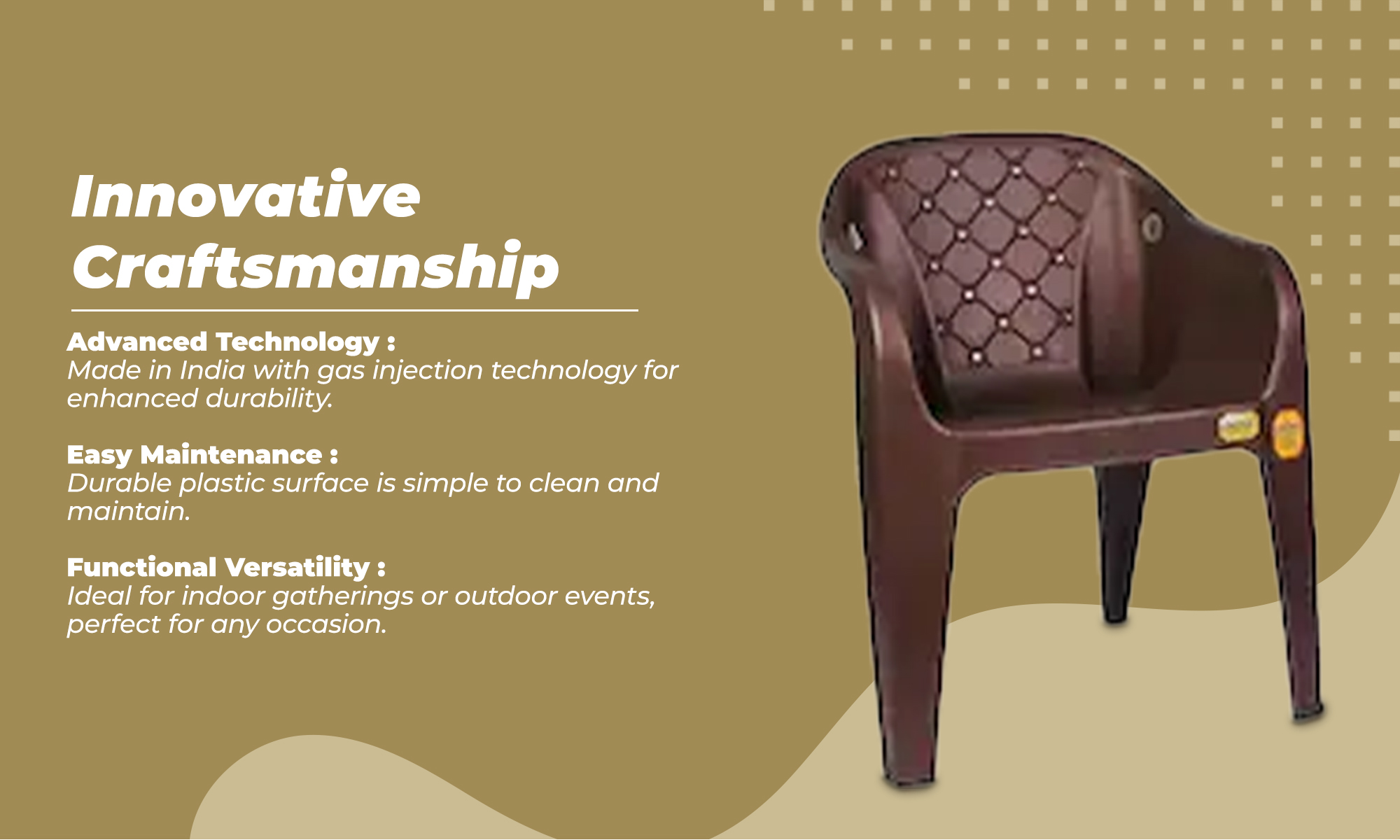 Innovative Craftsmanship

Advanced Technology :
Made in India with gas injection technology for enhanced durability.

Easy Maintenance :
Durable plastic surface is simple to clean and maintain.

Functional Versatility :
Ideal for indoor gatherings or outdoor events, perfect for any occasion.